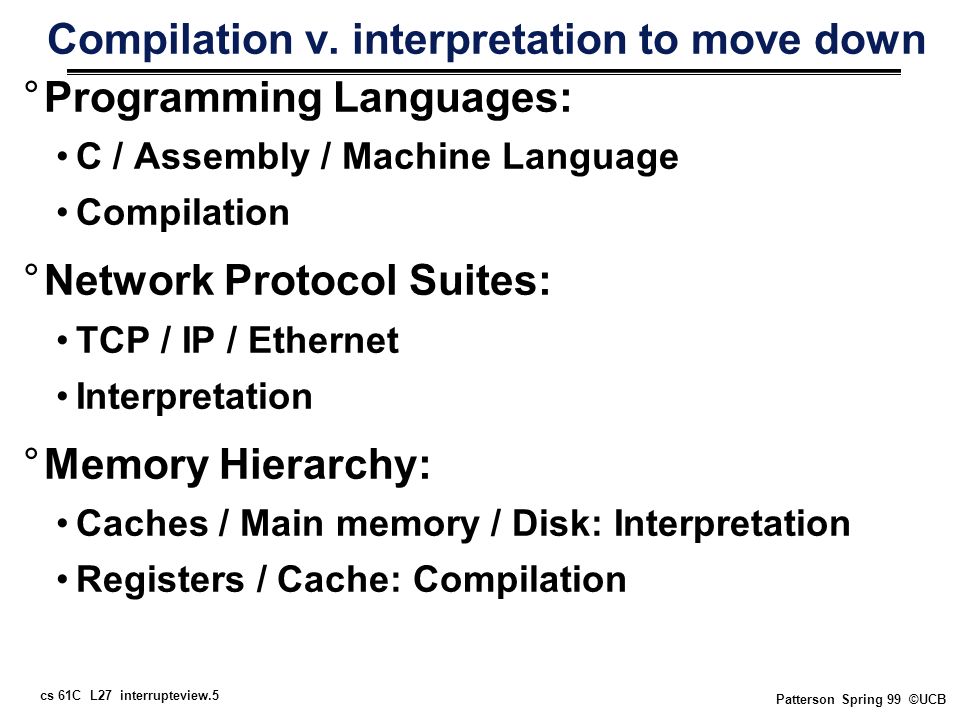 Compilation v. interpretation to move down

° Programming Languages:

• C / Assembly / Machine Language

• Compilation

° Network Protocol Suites:

• TCP / IP / Ethernet

• Interpretation

° Memory Hierarchy:

• Caches / Main memory / Disk: Interpretation

• Registers / Cache: Compilation

cs 61C L27 interrupteview.5

Patterson Spring 99 ©UCB